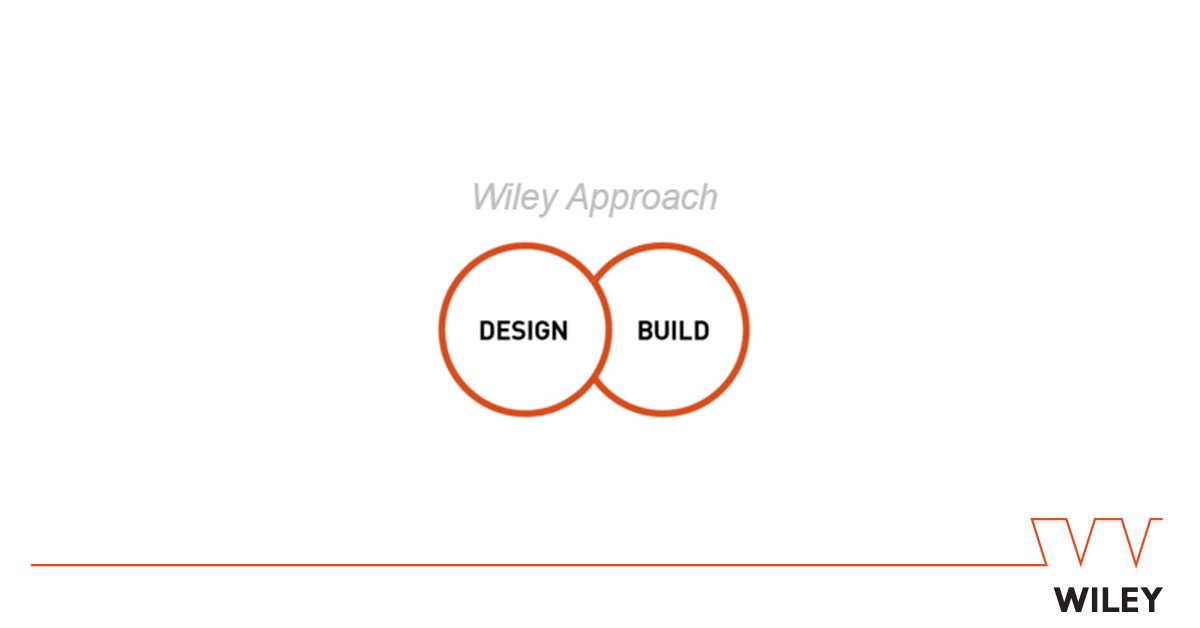 Wiley Approach

DESIGN

BUILD

WILEY